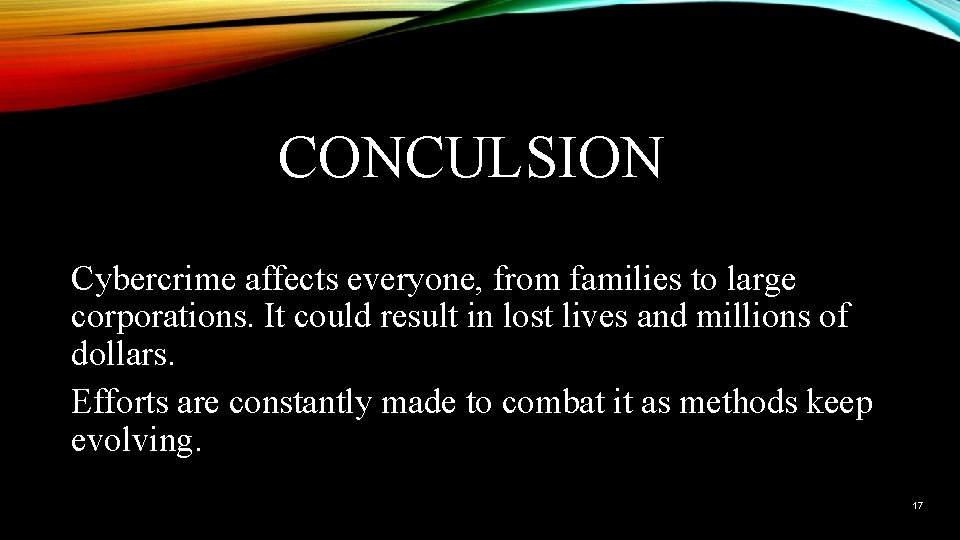 CONCULSION

Cybercrime affects everyone, from families to large corporations. It could result in lost lives and millions of dollars.

Efforts are constantly made to combat it as methods keep evolving.

17